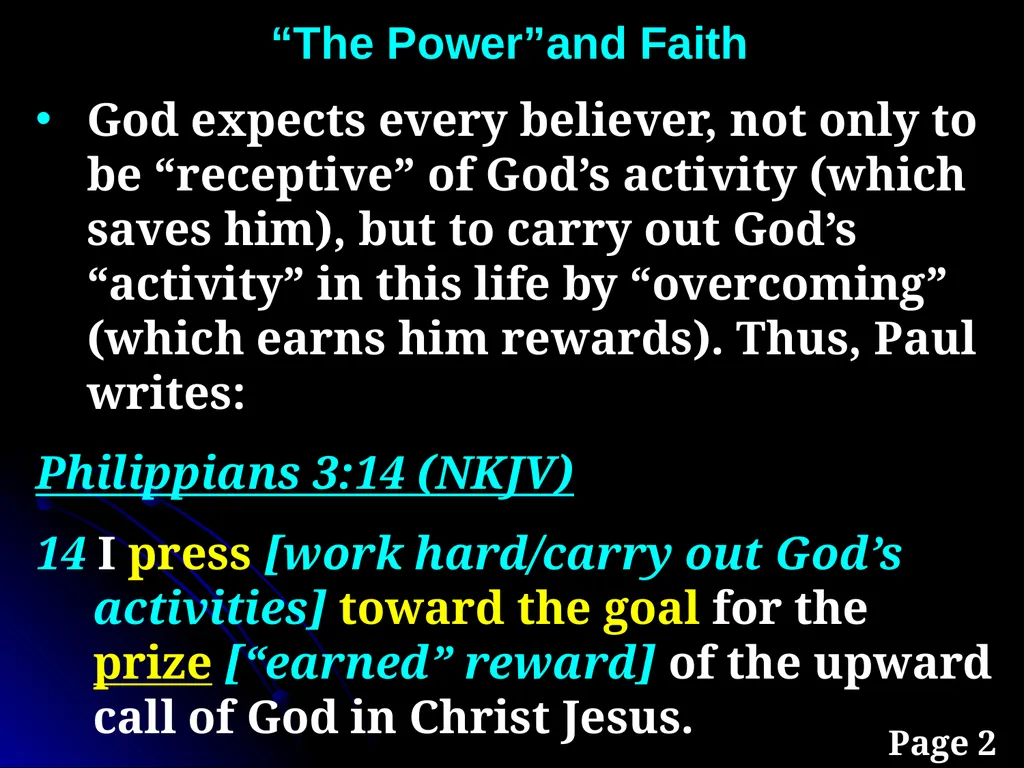 “The Power”and Faith

• God expects every believer, not only to be “receptive” of God’s activity (which saves him), but to carry out God’s “activity” in this life by “overcoming” (which earns him rewards). Thus, Paul writes:

Philippians 3:14 (NKJV)

14 I press [work hard/carry out God’s activities] toward the goal for the prize [“earned” reward] of the upward call of God in Christ Jesus.

Page 2